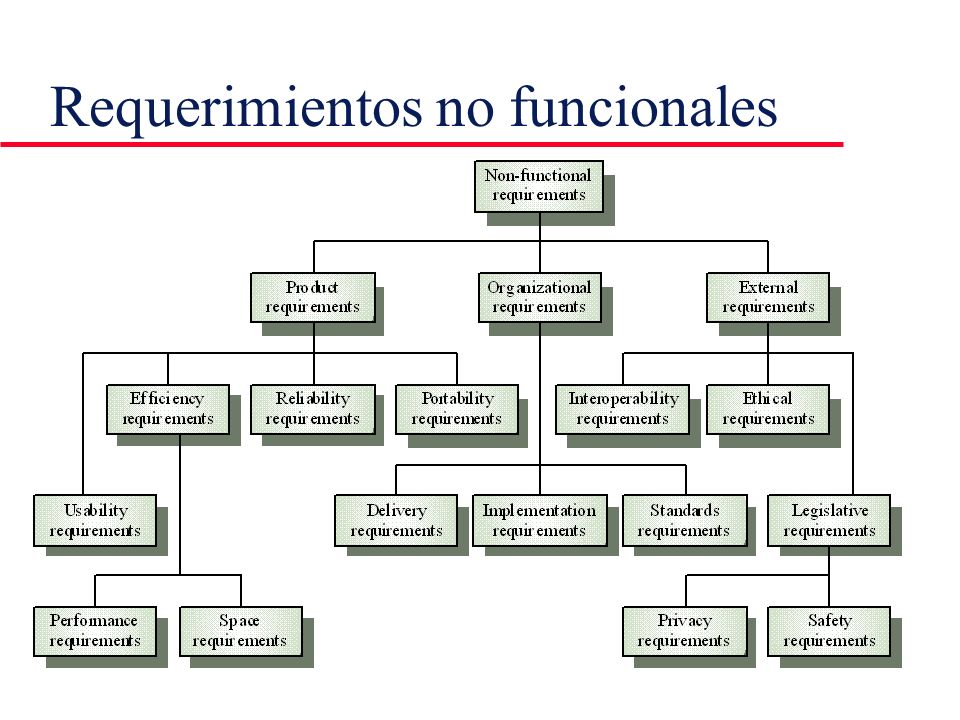 Requerimientos no funcionales

Non-functional requirements

Product requirements

Organizational requirements

External requirements

Efficiency requirements

Reliability requirements

Portability requirements

Interoperability requirements

Ethical requirements

Usability requirements

Delivery requirements

Implementation requirements

Standards requirements

Legislative requirements

Performance requirements

Space requirements

Privacy requirements

Safety requirements